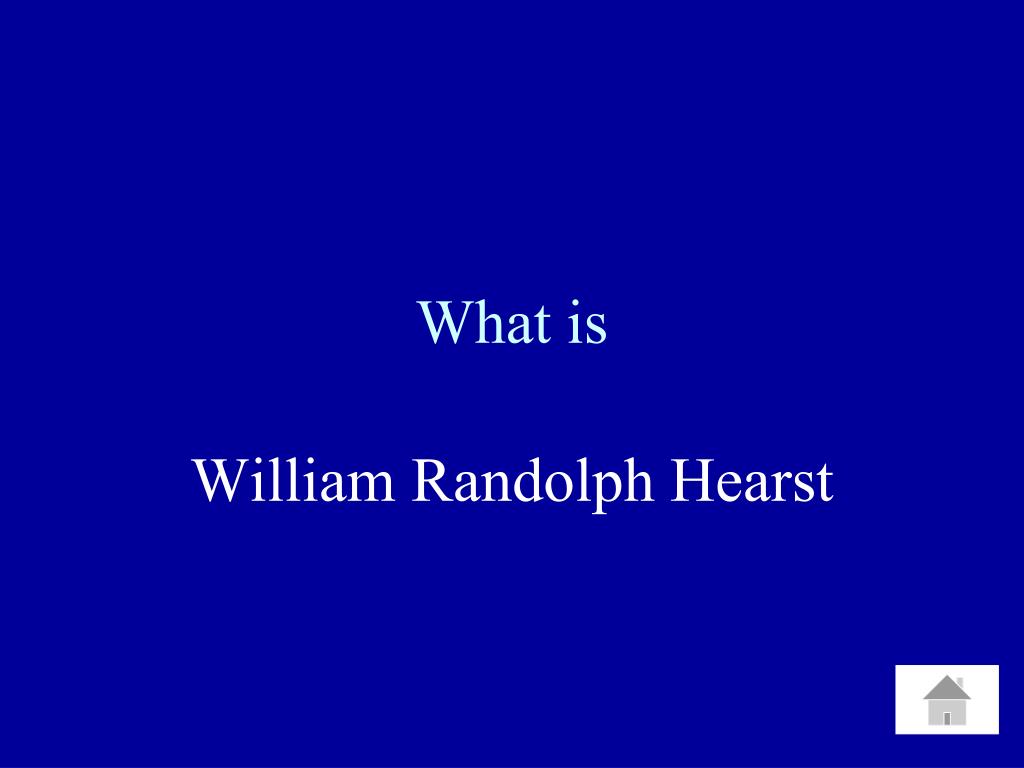 What is

William Randolph Hearst